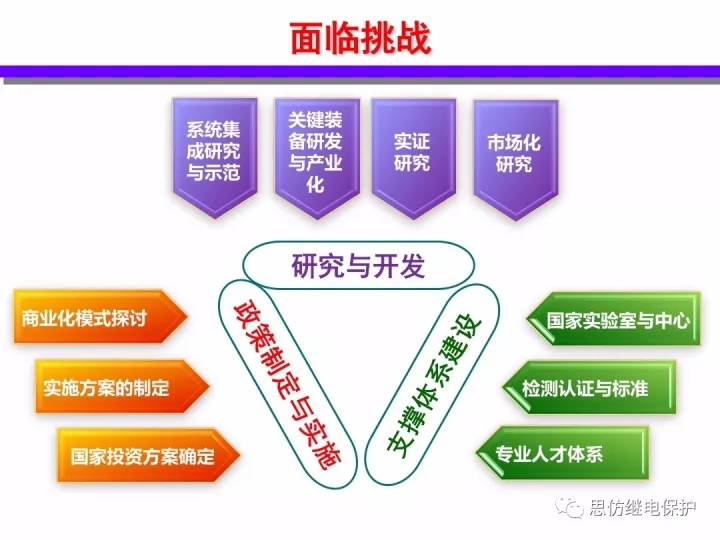 面临挑战

系统集成研究与示范

关键装备研发与产业化

实证研究

市场化研究

研究与开发

政策制定与实施

支撑体系建设

商业化模式探讨

实施方案的制定

国家投资方案确定

国家实验室与中心

检测认证与标准

专业人才体系

思仿继电保护